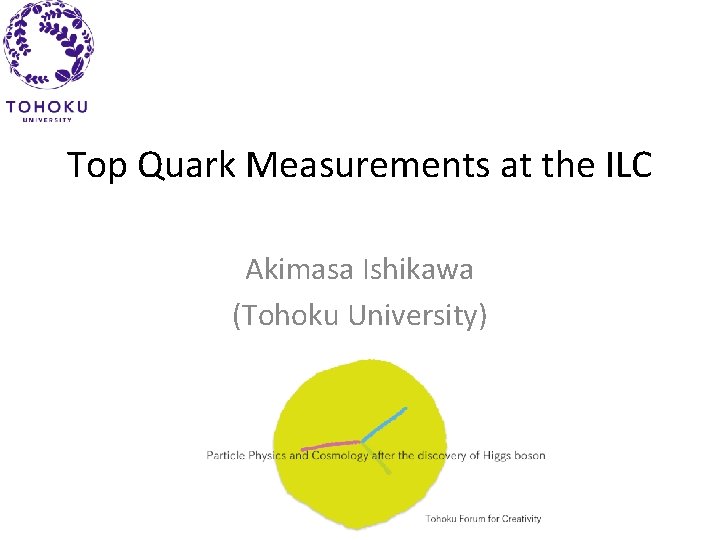 TOHOKU
UNIVERSITY

Top Quark Measurements at the ILC

Akimasa Ishikawa
(Tohoku University)

Particle Physics and Cosmology after the discovery of Higgs boson

Tohoku Forum for Creativity